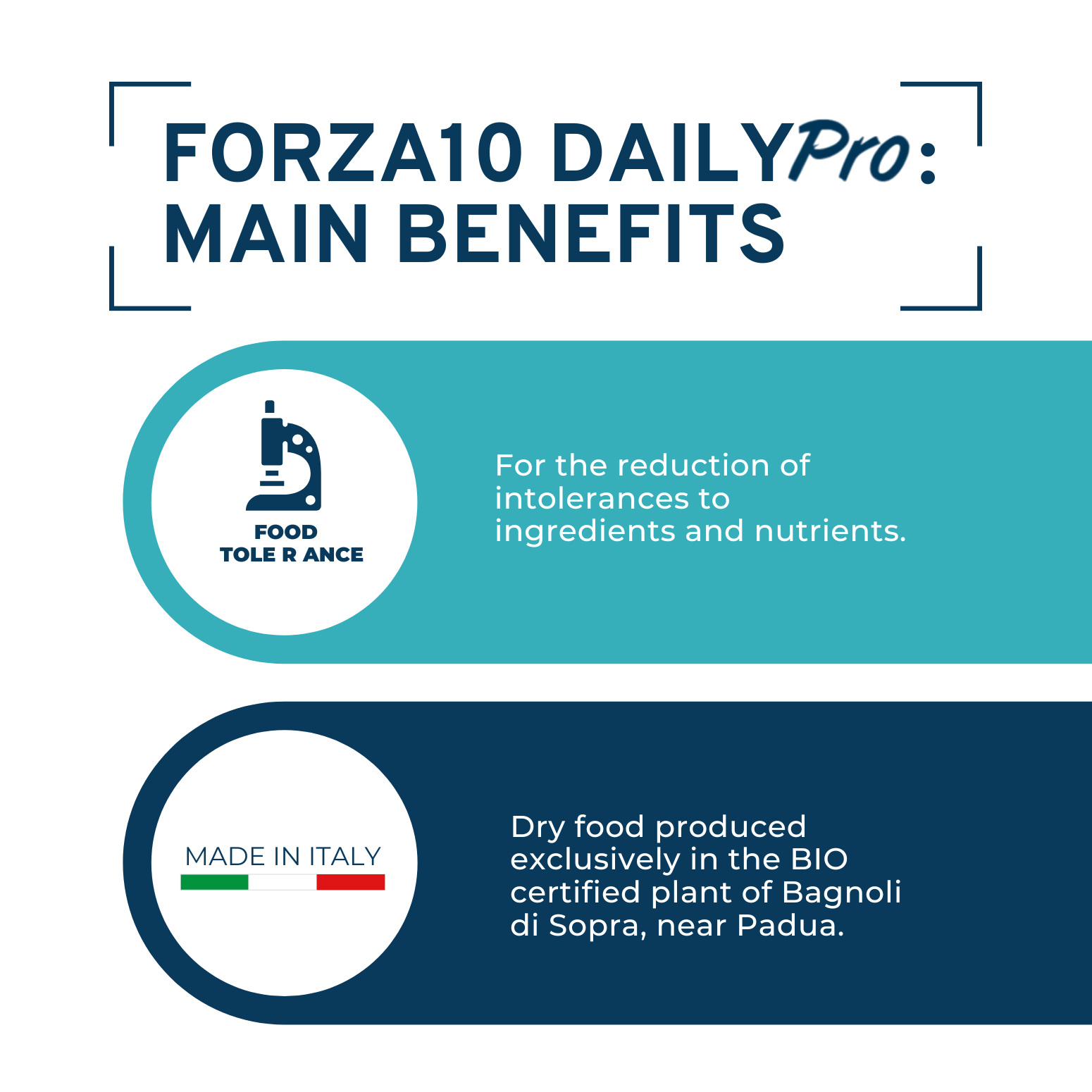 FORZA10 DAILYPro:
MAIN BENEFITS

FOOD
TOLE R ANCE

For the reduction of intolerances to ingredients and nutrients.

MADE IN ITALY

Dry food produced exclusively in the BIO certified plant of Bagnoli di Sopra, near Padua.